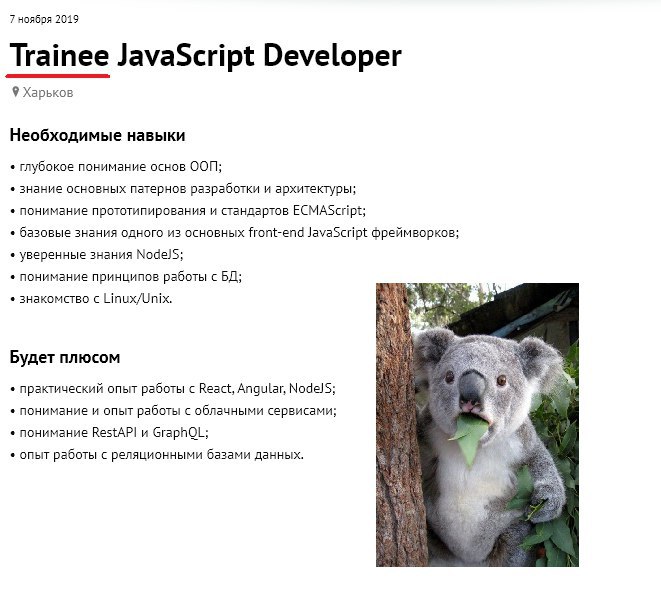 7 ноября 2019

Trainee JavaScript Developer

Харьков

Необходимые навыки

• глубокое понимание основ ООП;
• знание основных патернов разработки и архитектуры;
• понимание прототипирования и стандартов ECMAScript;
• базовые знания одного из основных front-end JavaScript фреймворков;
• уверенные знания NodeJS;
• понимание принципов работы с БД;
• знакомство с Linux/Unix.

Будет плюсом

• практический опыт работы с React, Angular, NodeJS;
• понимание и опыт работы с облачными сервисами;
• понимание RestAPI и GraphQL;
• опыт работы с реляционными базами данных.